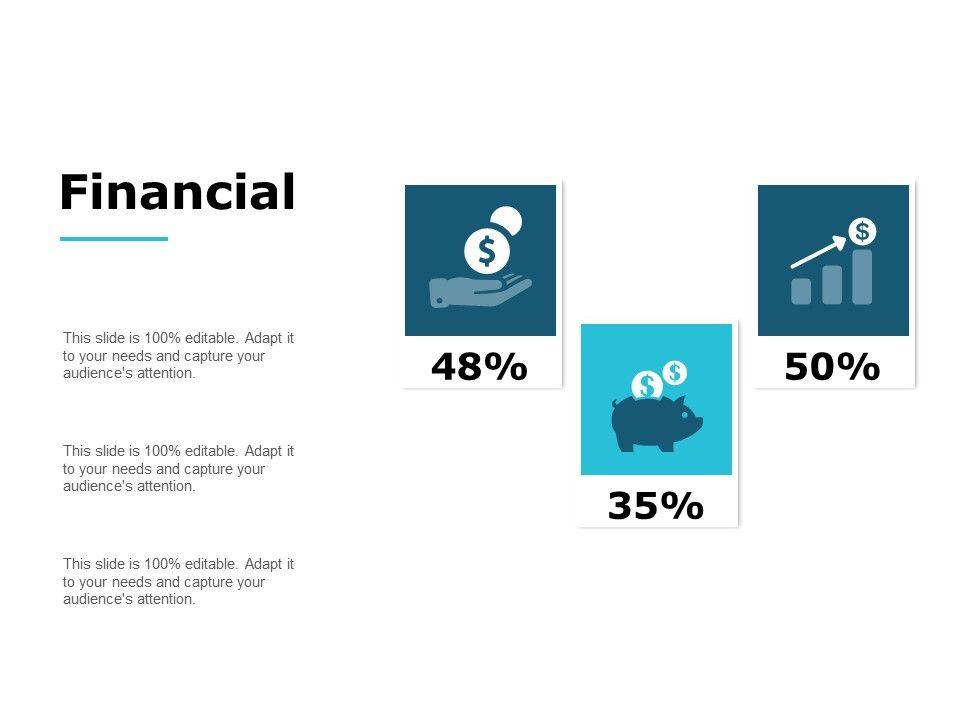 Financial

This slide is 100% editable. Adapt it to your needs and capture your audience's attention.

This slide is 100% editable. Adapt it to your needs and capture your audience's attention.

This slide is 100% editable. Adapt it to your needs and capture your audience's attention.

$

48%

$ $

35%

$

50%